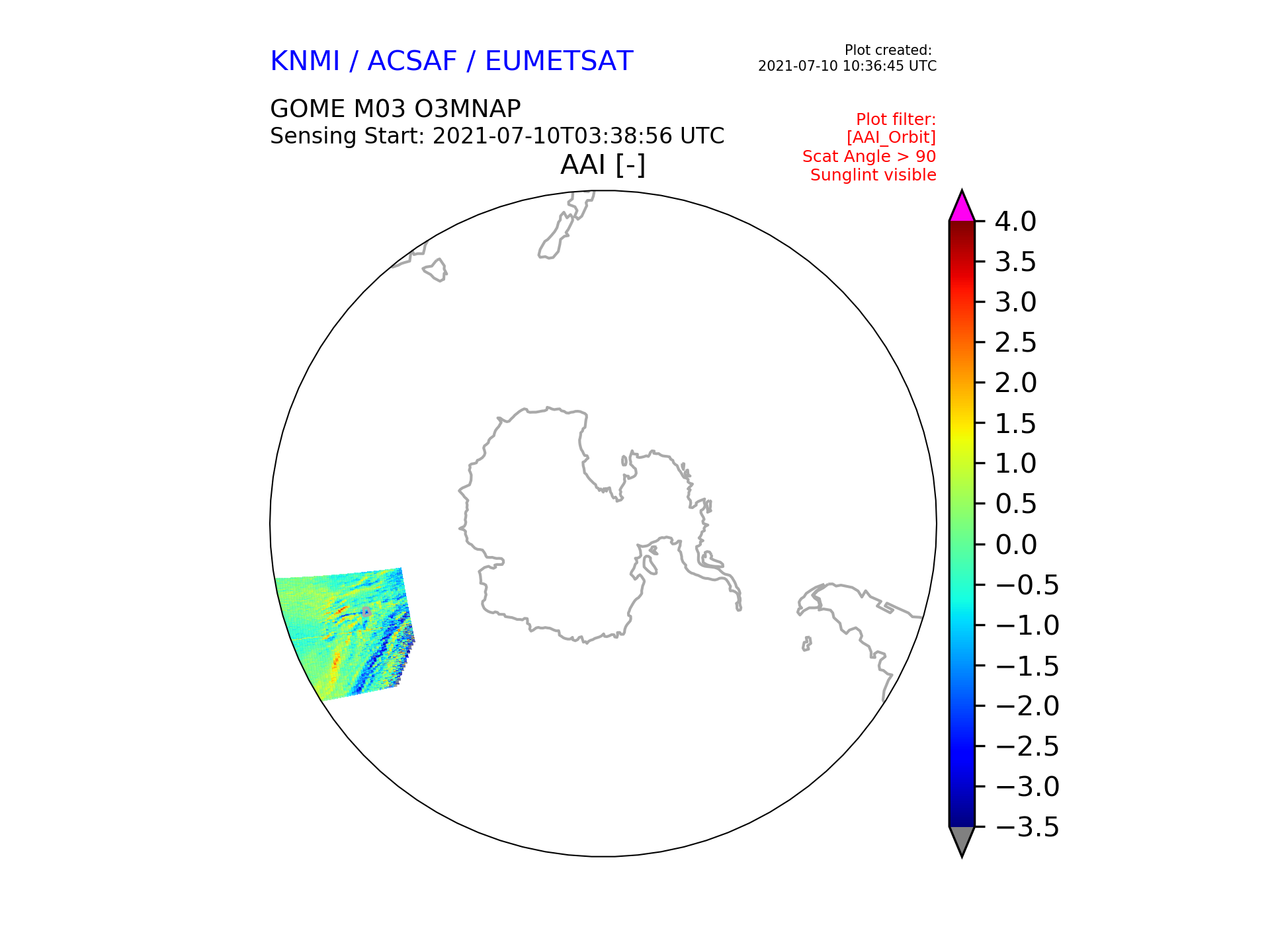 KNMI / ACSAF / EUMETSAT

Plot created:
2021-07-10 10:36:45 UTC

GOME M03 O3MNAP
Sensing Start: 2021-07-10T03:38:56 UTC

Plot filter:
[AAI_Orbit]
Scat Angle > 90
Sunglint visible

AAI [-]

4.0
3.5
3.0
2.5
2.0
1.5
1.0
0.5
0.0
−0.5
−1.0
−1.5
−2.0
−2.5
−3.0
−3.5